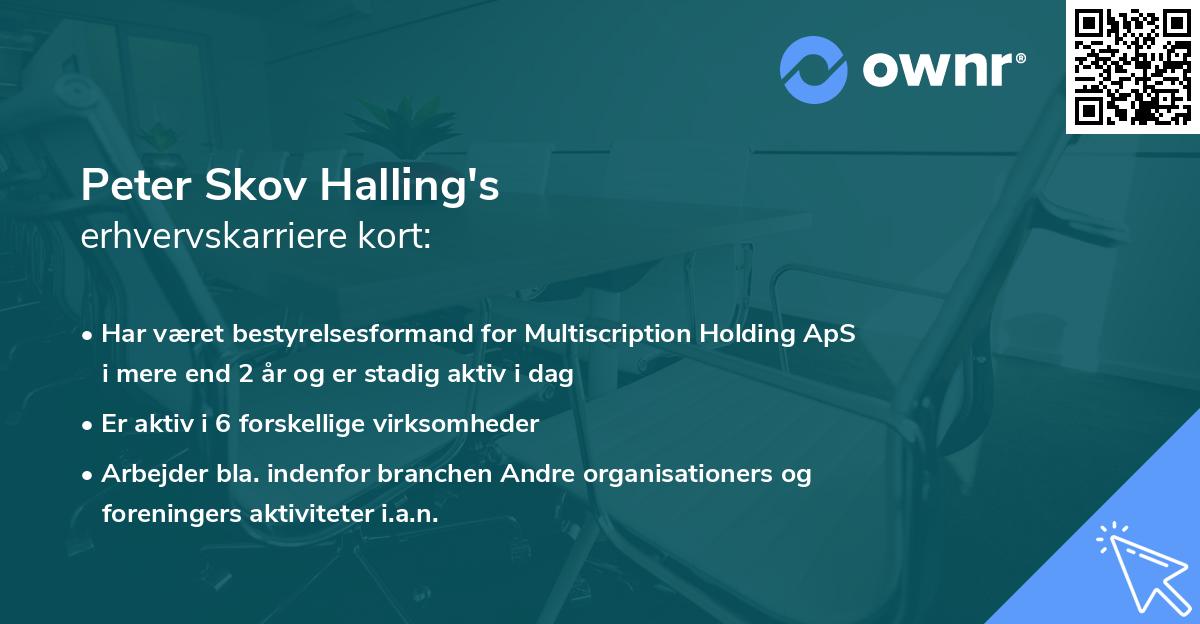 ownr®

Peter Skov Halling's
erhvervskarriere kort:

• Har været bestyrelsesformand for Multiscription Holding ApS i mere end 2 år og er stadig aktiv i dag

• Er aktiv i 6 forskellige virksomheder

• Arbejder bla. indenfor branchen Andre organisationers og foreningers aktiviteter i.a.n.